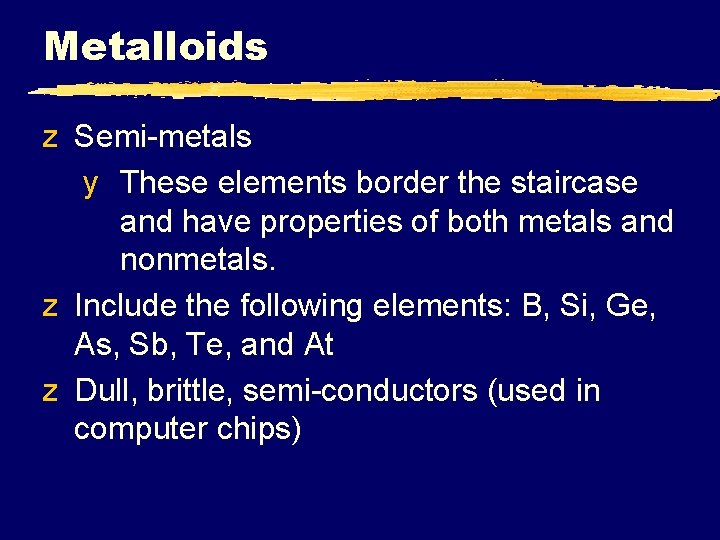 Metalloids

z Semi-metals

y These elements border the staircase and have properties of both metals and nonmetals.

z Include the following elements: B, Si, Ge, As, Sb, Te, and At

z Dull, brittle, semi-conductors (used in computer chips)